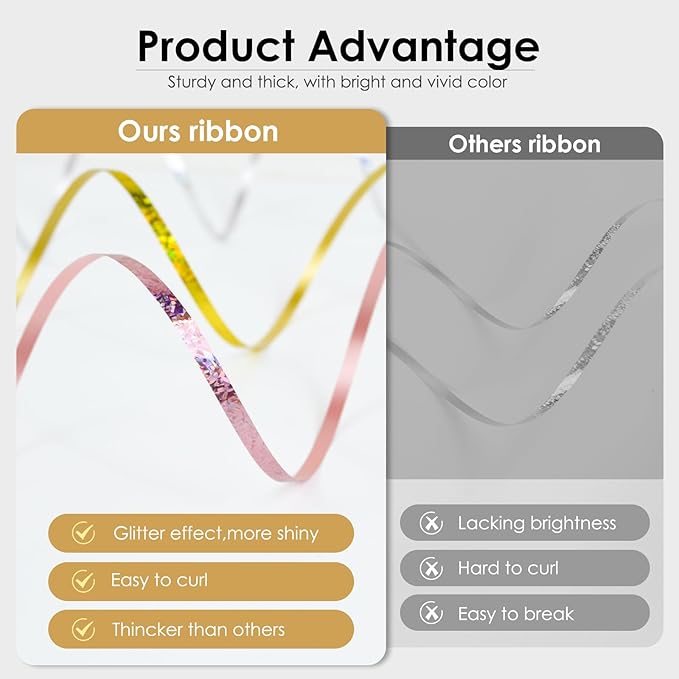 Product Advantage

Sturdy and thick, with bright and vivid color

Ours ribbon

Glitter effect,more shiny

Easy to curl

Thincker than others

Others ribbon

Lacking brightness

Hard to curl

Easy to break